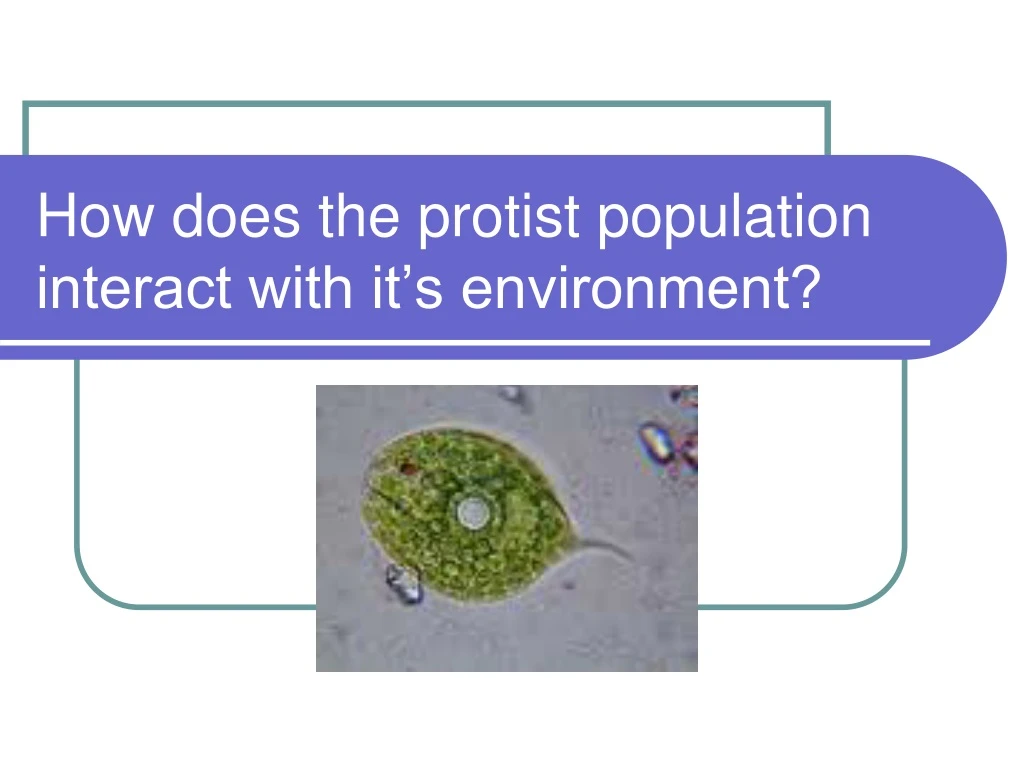 How does the protist population interact with it’s environment?